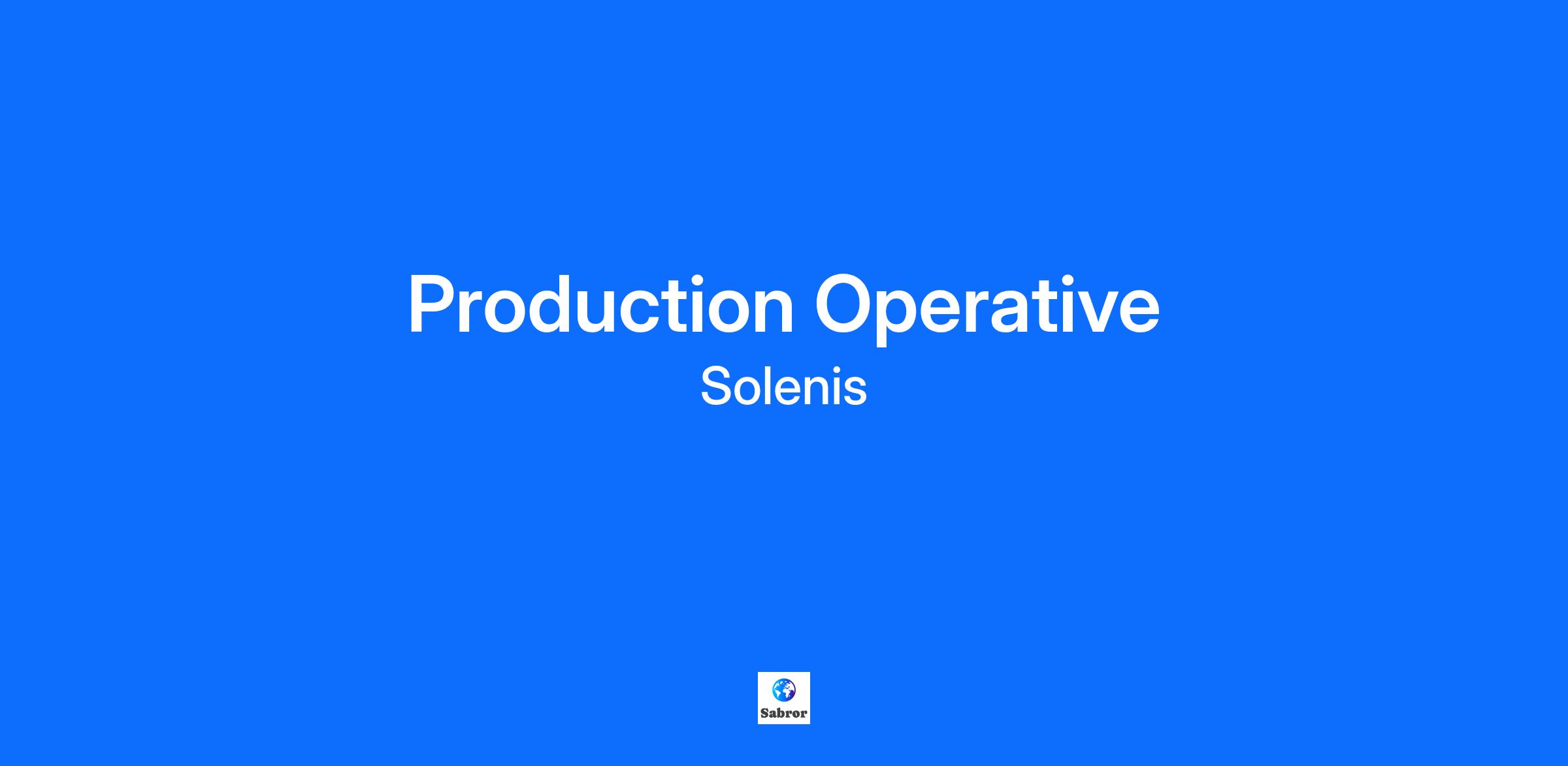 Production Operative
Solenis

Sabror